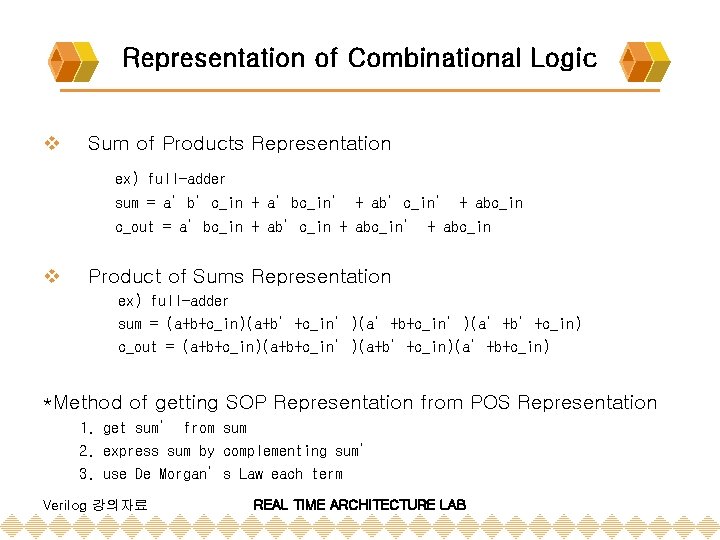 Representation of Combinational Logic

❖ Sum of Products Representation

ex) full-adder
sum = a' b' c_in + a' bc_in' + ab' c_in' + abc_in
c_out = a' bc_in + ab' c_in + abc_in' + abc_in

❖ Product of Sums Representation

ex) full-adder
sum = (a+b+c_in)(a+b' +c_in' )(a' +b+c_in' )(a' +b' +c_in)
c_out = (a+b+c_in)(a+b+c_in' )(a+b' +c_in)(a' +b+c_in)

*Method of getting SOP Representation from POS Representation
1. get sum' from sum
2. express sum by complementing sum'
3. use De Morgan' s Law each term

Verilog 강의자료 REAL TIME ARCHITECTURE LAB